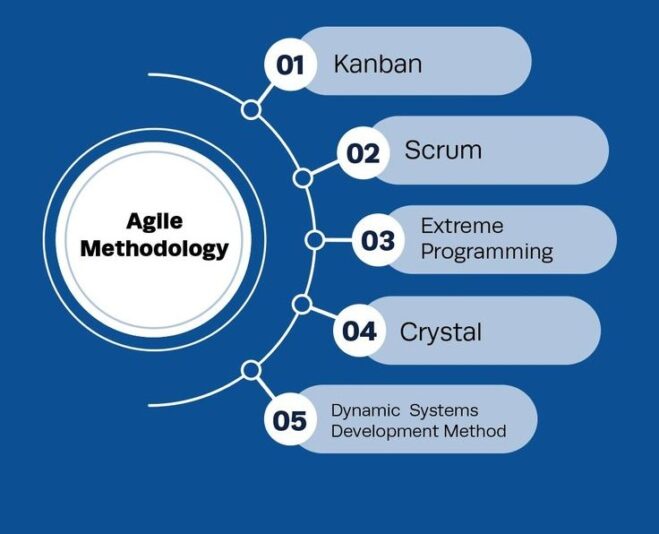 Agile Methodology

01 Kanban

02 Scrum

03 Extreme Programming

04 Crystal

05 Dynamic Systems Development Method